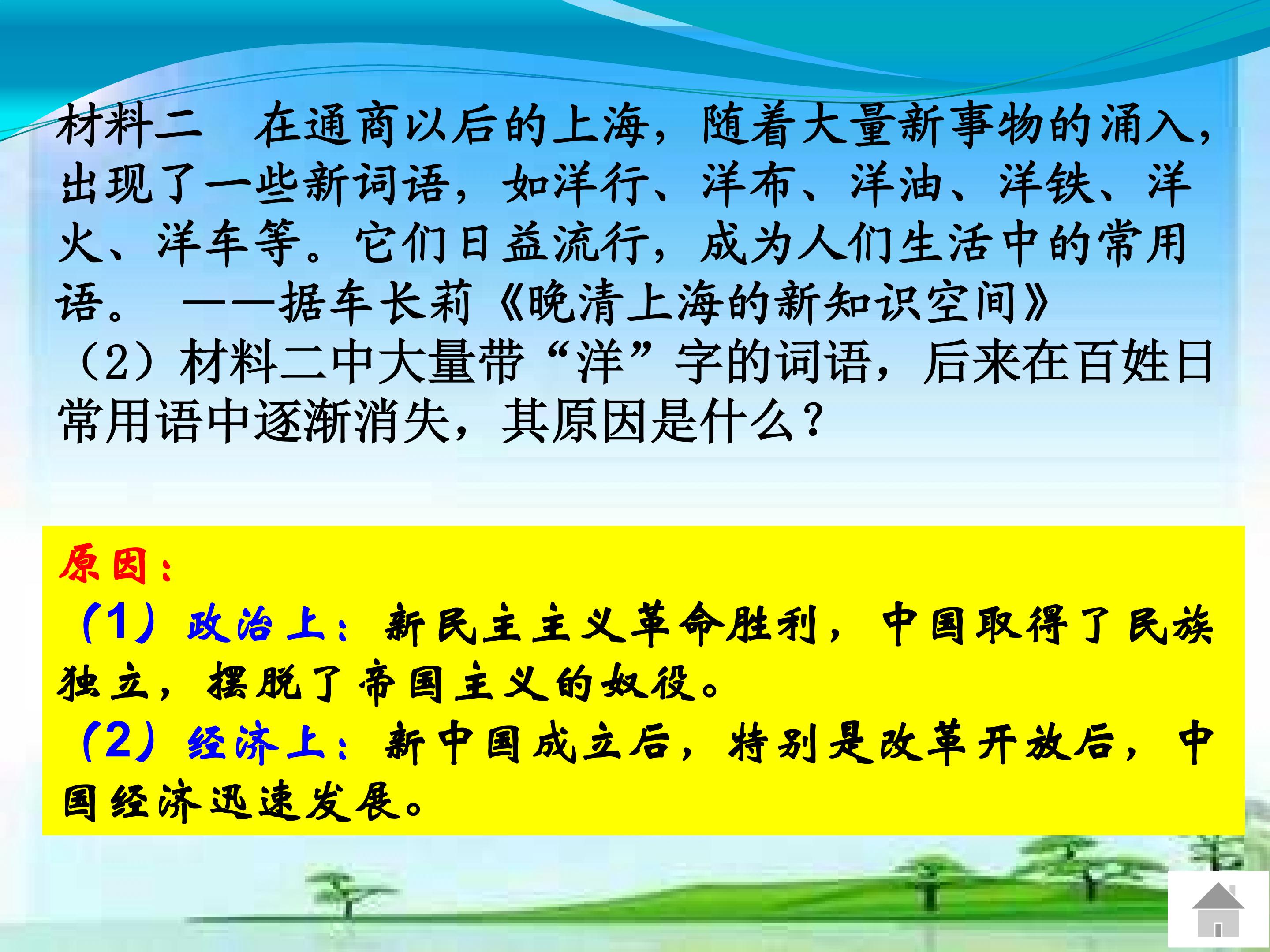 材料二　在通商以后的上海，随着大量新事物的涌入，出现了一些新词语，如洋行、洋布、洋油、洋铁、洋火、洋车等。它们日益流行，成为人们生活中的常用语。　——据车长莉《晚清上海的新知识空间》
（2）材料二中大量带“洋”字的词语，后来在百姓日常用语中逐渐消失，其原因是什么？

原因：
（1）政治上：新民主主义革命胜利，中国取得了民族独立，摆脱了帝国主义的奴役。
（2）经济上：新中国成立后，特别是改革开放后，中国经济迅速发展。